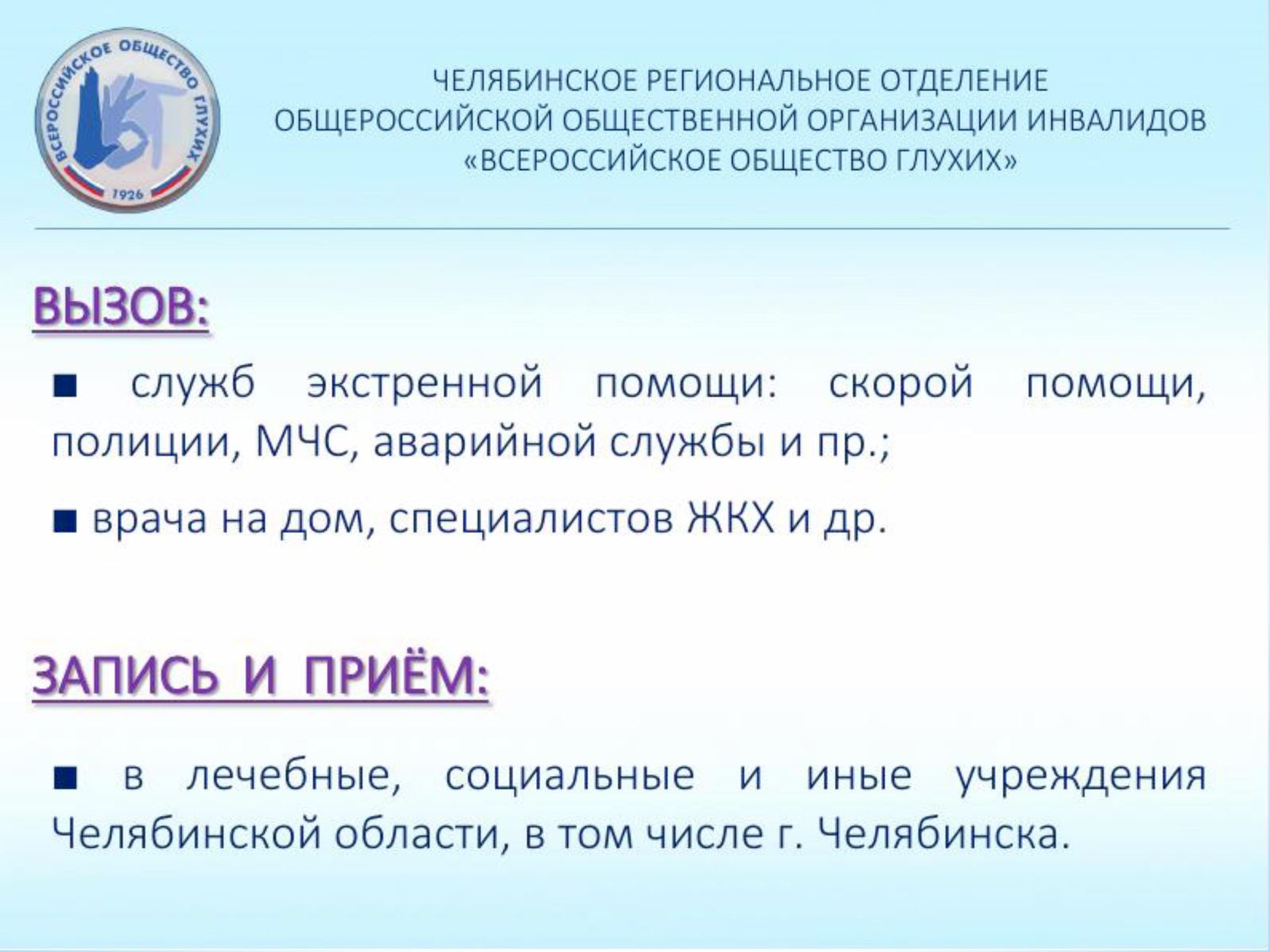 ВСЕРОССИЙСКОЕ ОБЩЕСТВО ГЛУХИХ
1926

ЧЕЛЯБИНСКОЕ РЕГИОНАЛЬНОЕ ОТДЕЛЕНИЕ ОБЩЕРОССИЙСКОЙ ОБЩЕСТВЕННОЙ ОРГАНИЗАЦИИ ИНВАЛИДОВ «ВСЕРОССИЙСКОЕ ОБЩЕСТВО ГЛУХИХ»

ВЫЗОВ:

■ служб экстренной помощи: скорой помощи, полиции, МЧС, аварийной службы и пр.;

■ врача на дом, специалистов ЖКХ и др.

ЗАПИСЬ И ПРИЁМ:

■ в лечебные, социальные и иные учреждения Челябинской области, в том числе г. Челябинска.